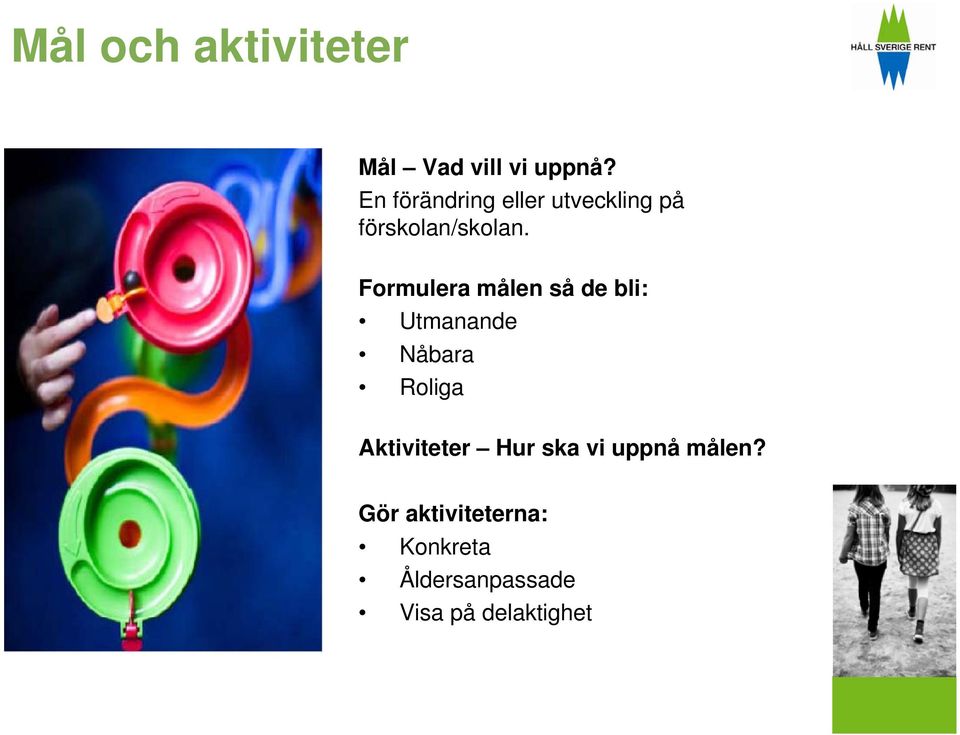 Mål och aktiviteter

HÅLL SVERIGE RENT

Mål – Vad vill vi uppnå?
En förändring eller utveckling på förskolan/skolan.

Formulera målen så de bli:
• Utmanande
• Nåbara
• Roliga

Aktiviteter – Hur ska vi uppnå målen?

Gör aktiviteterna:
• Konkreta
• Åldersanpassade
• Visa på delaktighet